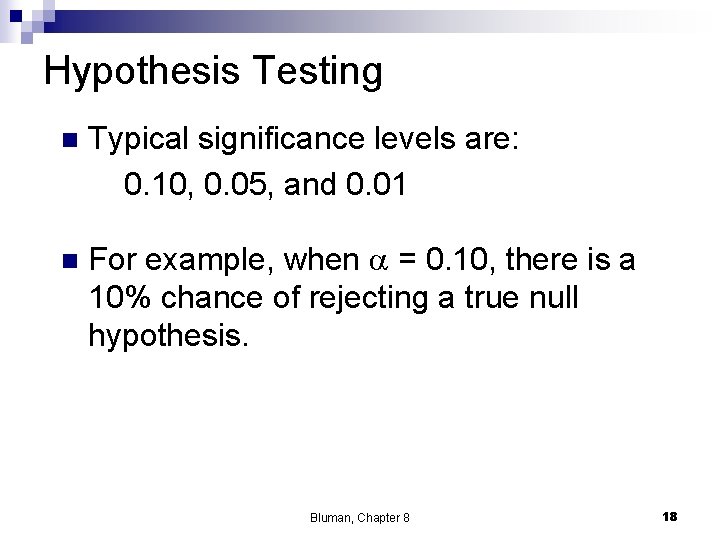 Hypothesis Testing

Typical significance levels are:
0.10, 0.05, and 0.01

For example, when $\alpha$ = 0.10, there is a 10% chance of rejecting a true null hypothesis.

Bluman, Chapter 8

18